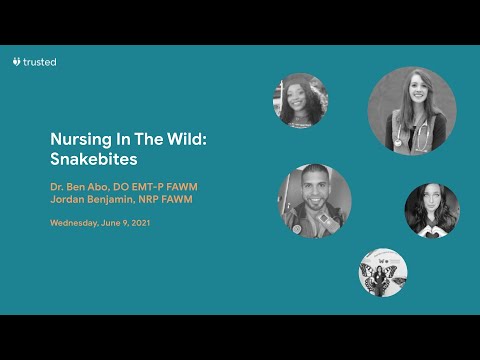 trusted

Nursing In The Wild: Snakebites

Dr. Ben Abo, DO EMT-P FAWM
Jordan Benjamin, NRP FAWM

Wednesday, June 9, 2021